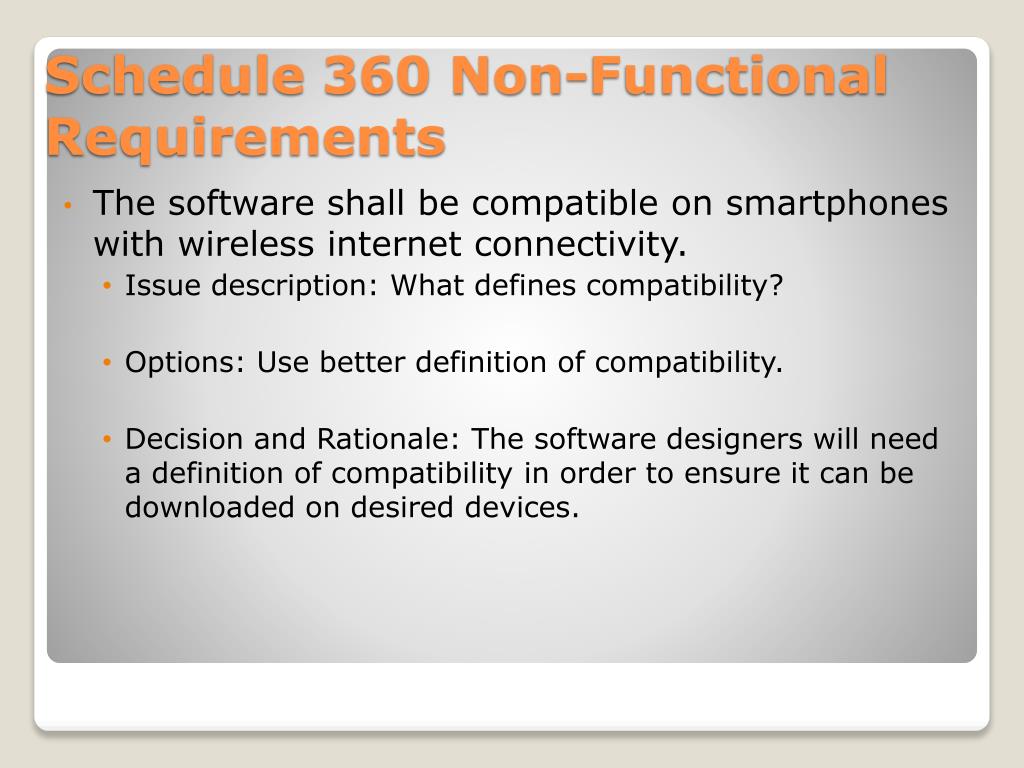 Schedule 360 Non-Functional Requirements

• The software shall be compatible on smartphones with wireless internet connectivity.
  • Issue description: What defines compatibility?
  • Options: Use better definition of compatibility.
  • Decision and Rationale: The software designers will need a definition of compatibility in order to ensure it can be downloaded on desired devices.